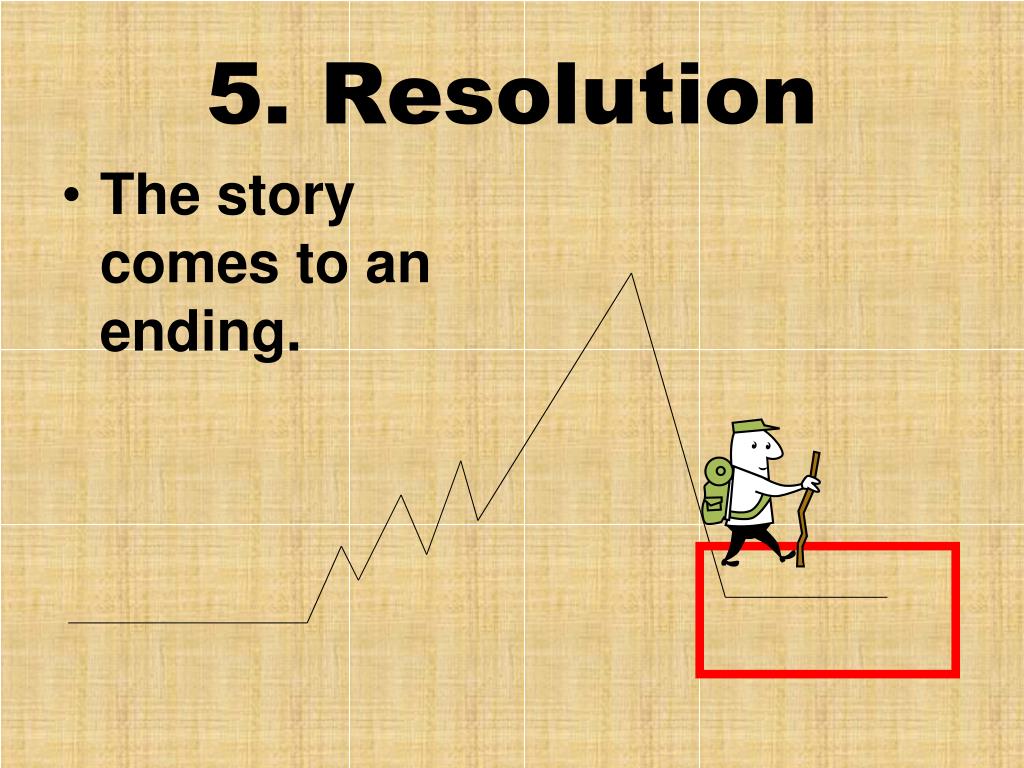 5. Resolution

• The story comes to an ending.